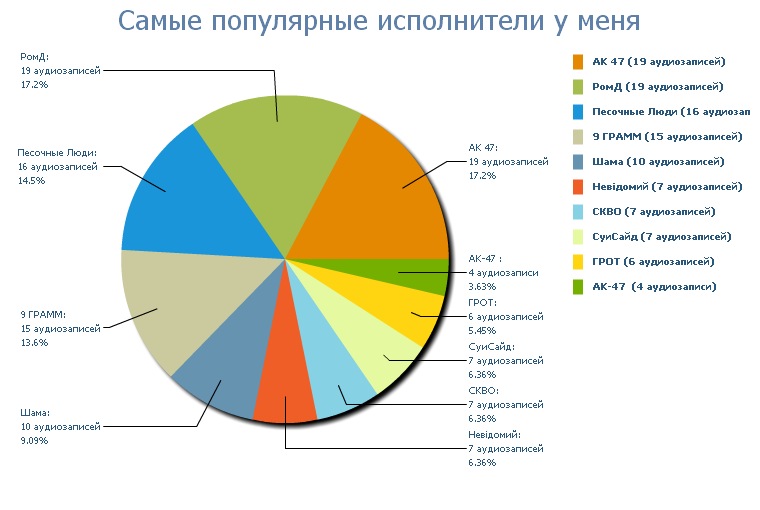 Самые популярные исполнители у меня

РомД:
19 аудиозаписей
17.2%

Песочные Люди:
16 аудиозаписей
14.5%

9 ГРАММ:
15 аудиозаписей
13.6%

Шама:
10 аудиозаписей
9.09%

АК 47:
19 аудиозаписей
17.2%

АК-47 :
4 аудиозаписи
3.63%

ГРОТ:
6 аудиозаписей
5.45%

СуиСайд:
7 аудиозаписей
6.36%

СКВО:
7 аудиозаписей
6.36%

Невідомий:
7 аудиозаписей
6.36%

АК 47 (19 аудиозаписей)
РомД (19 аудиозаписей)
Песочные Люди (16 аудиозап
9 ГРАММ (15 аудиозаписей)
Шама (10 аудиозаписей)
Невідомий (7 аудиозаписей)
СКВО (7 аудиозаписей)
СуиСайд (7 аудиозаписей)
ГРОТ (6 аудиозаписей)
АК-47 (4 аудиозаписи)